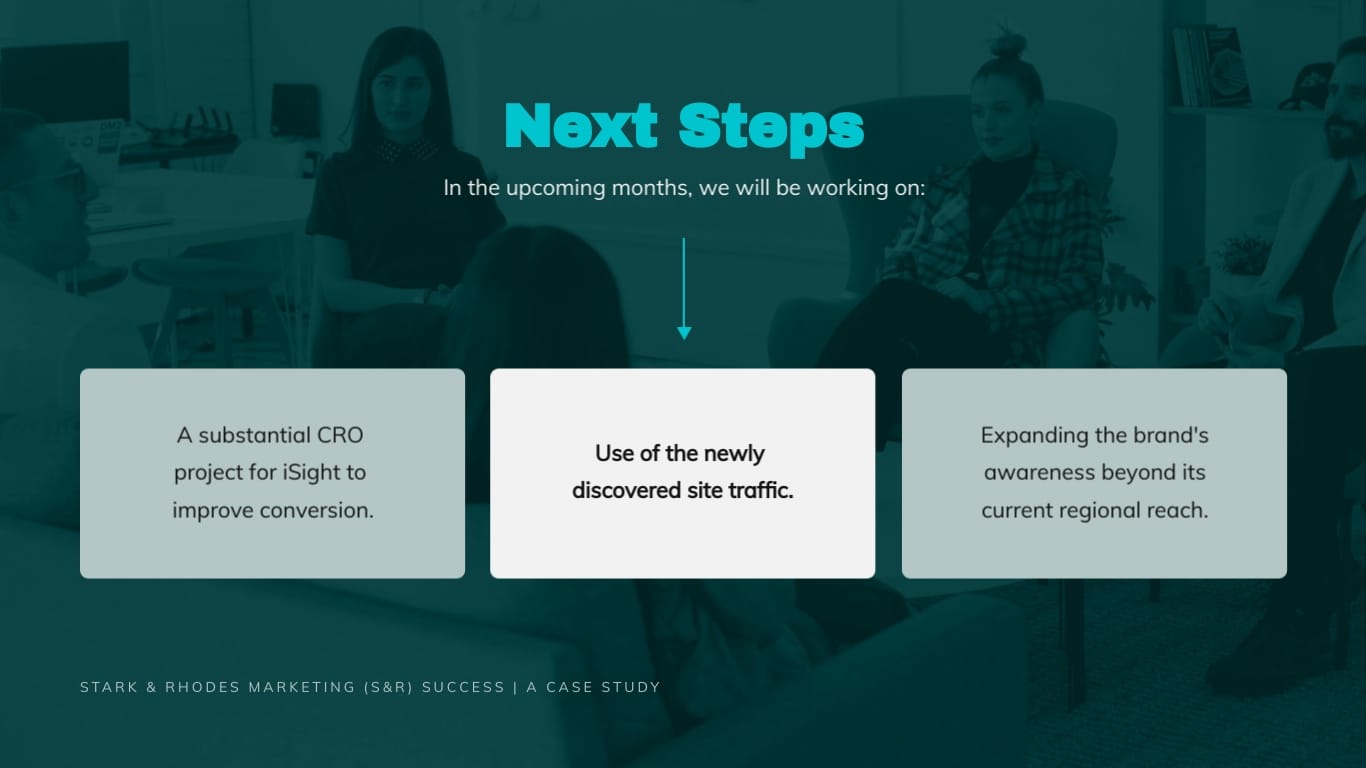 Next Steps

In the upcoming months, we will be working on:

A substantial CRO project for iSight to improve conversion.

Use of the newly discovered site traffic.

Expanding the brand's awareness beyond its current regional reach.

STARK & RHODES MARKETING (S&R) SUCCESS | A CASE STUDY